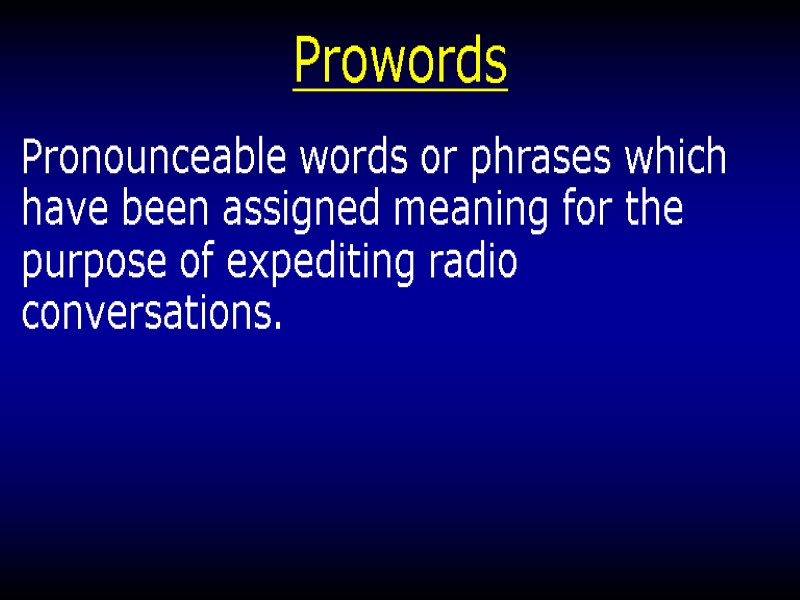 Prowords

Pronounceable words or phrases which have been assigned meaning for the purpose of expediting radio conversations.